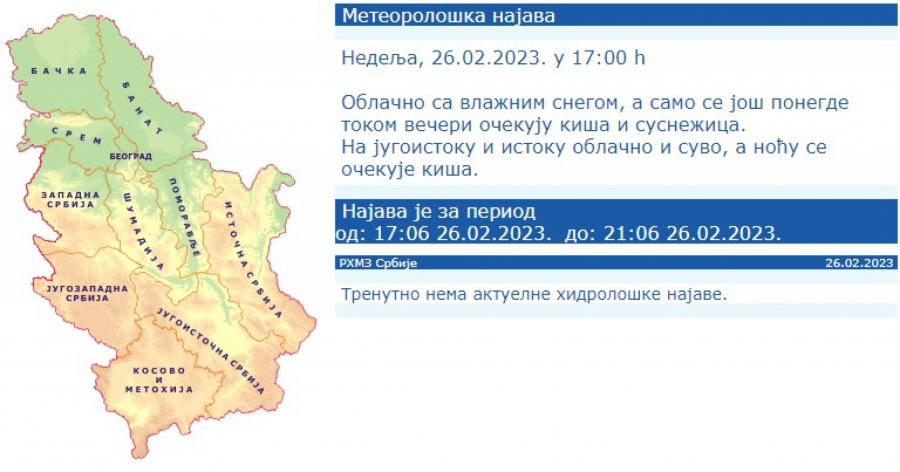 БАЧКА

БАНАТ

СРЕМ

БЕОГРАД

ЗАПАДНА СРБИЈА

ШУМАДИЈА

ПОМОРАВЉЕ

ИСТОЧНА СРБИЈА

ЈУГОЗАПАДНА СРБИЈА

ЈУГОИСТОЧНА СРБИЈА

КОСОВО И МЕТОХИЈА

Метеоролошка најава

Недеља, 26.02.2023. у 17:00 h

Облачно са влажним снегом, а само се још понегде током вечери очекују киша и суснежица.
На југоистоку и истоку облачно и суво, а ноћу се очекује киша.

Најава је за период
од: 17:06 26.02.2023. до: 21:06 26.02.2023.

РХМЗ Србије 26.02.2023

Тренутно нема актуелне хидролошке најаве.